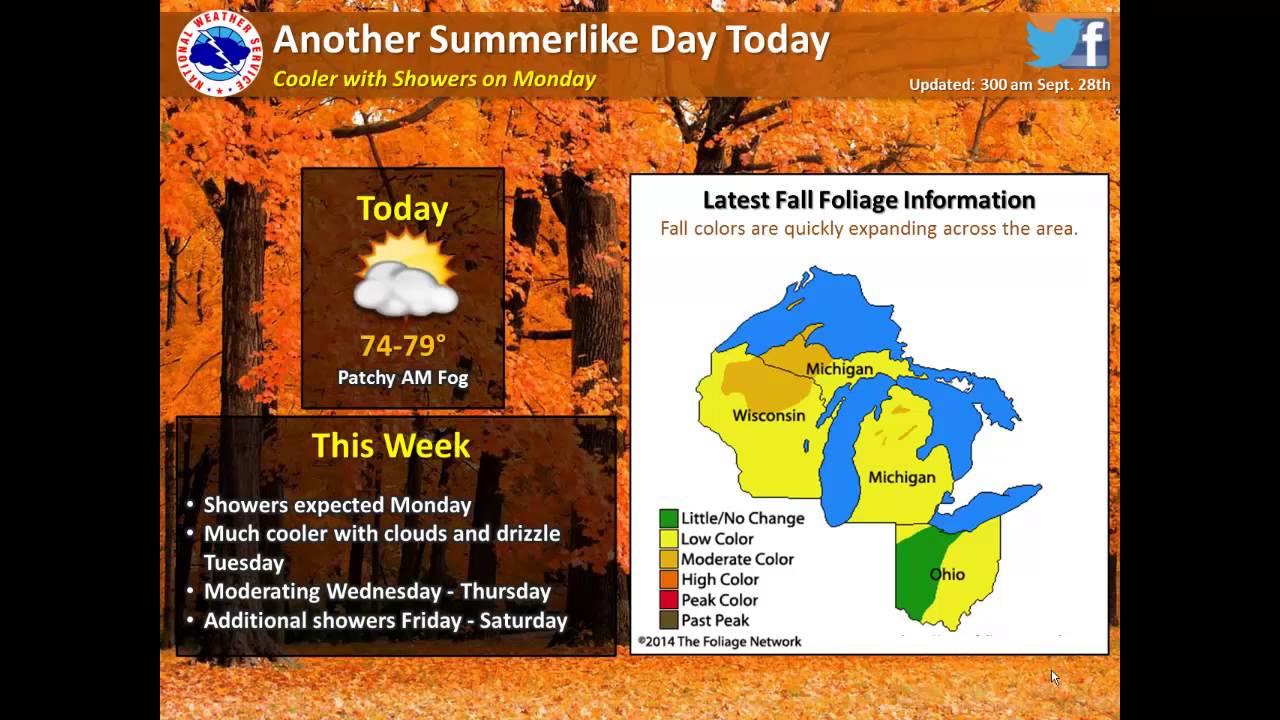 NATIONAL WEATHER SERVICE

Another Summerlike Day Today

Cooler with Showers on Monday

Updated: 300 am Sept. 28th

Today

74-79°

Patchy AM Fog

This Week

• Showers expected Monday
• Much cooler with clouds and drizzle Tuesday
• Moderating Wednesday - Thursday
• Additional showers Friday - Saturday

Latest Fall Foliage Information

Fall colors are quickly expanding across the area.

Michigan

Wisconsin

Michigan

Ohio

Little/No Change
Low Color
Moderate Color
High Color
Peak Color
Past Peak

©2014 The Foliage Network